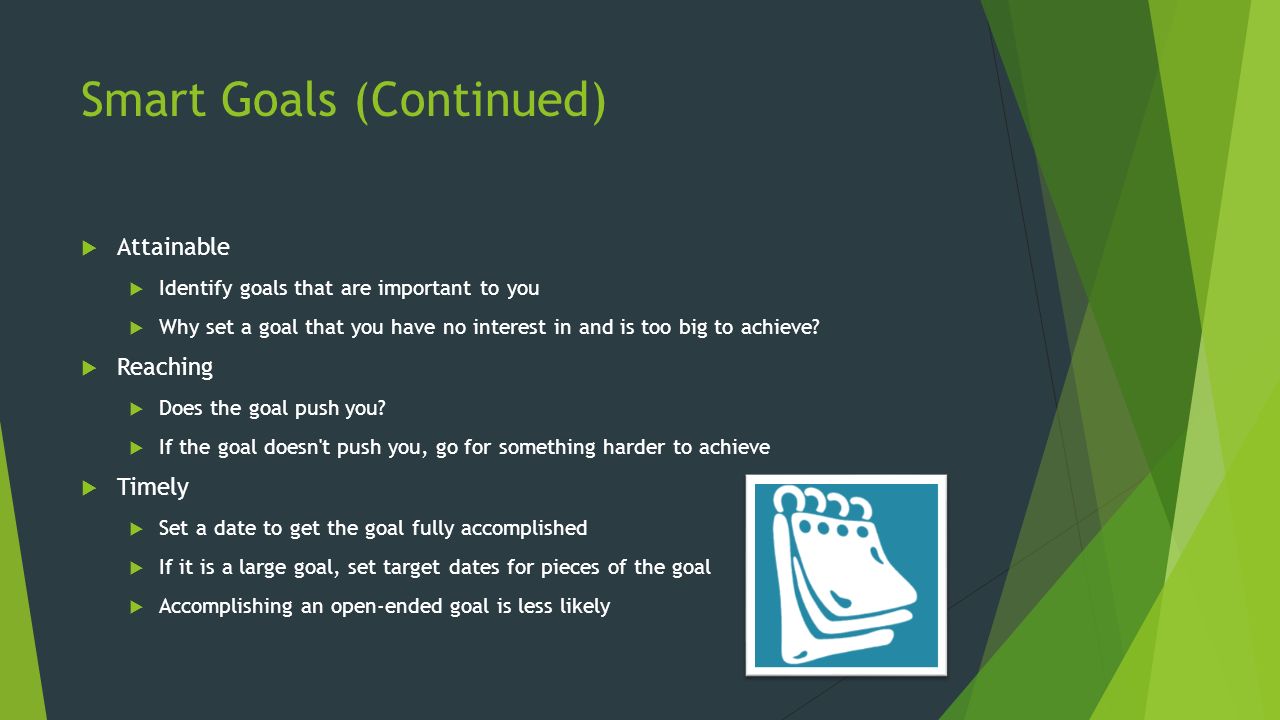 Smart Goals (Continued)

Attainable

Identify goals that are important to you

Why set a goal that you have no interest in and is too big to achieve?

Reaching

Does the goal push you?

If the goal doesn't push you, go for something harder to achieve

Timely

Set a date to get the goal fully accomplished

If it is a large goal, set target dates for pieces of the goal

Accomplishing an open-ended goal is less likely